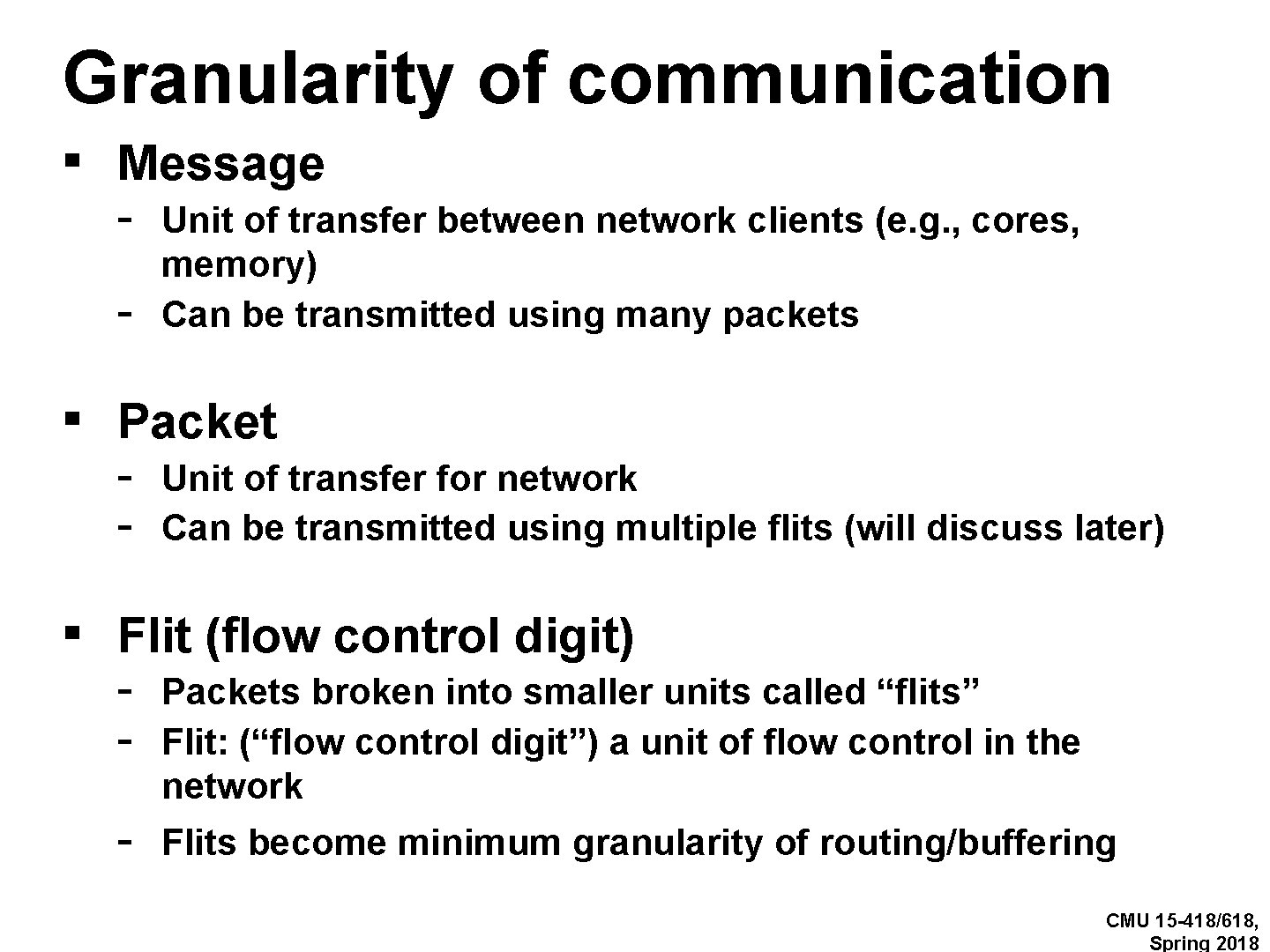 Granularity of communication

▪ Message

- Unit of transfer between network clients (e.g., cores, memory)
- Can be transmitted using many packets

▪ Packet

- Unit of transfer for network
- Can be transmitted using multiple flits (will discuss later)

▪ Flit (flow control digit)

- Packets broken into smaller units called “flits”
- Flit: (“flow control digit”) a unit of flow control in the network
- Flits become minimum granularity of routing/buffering

CMU 15-418/618, Spring 2018